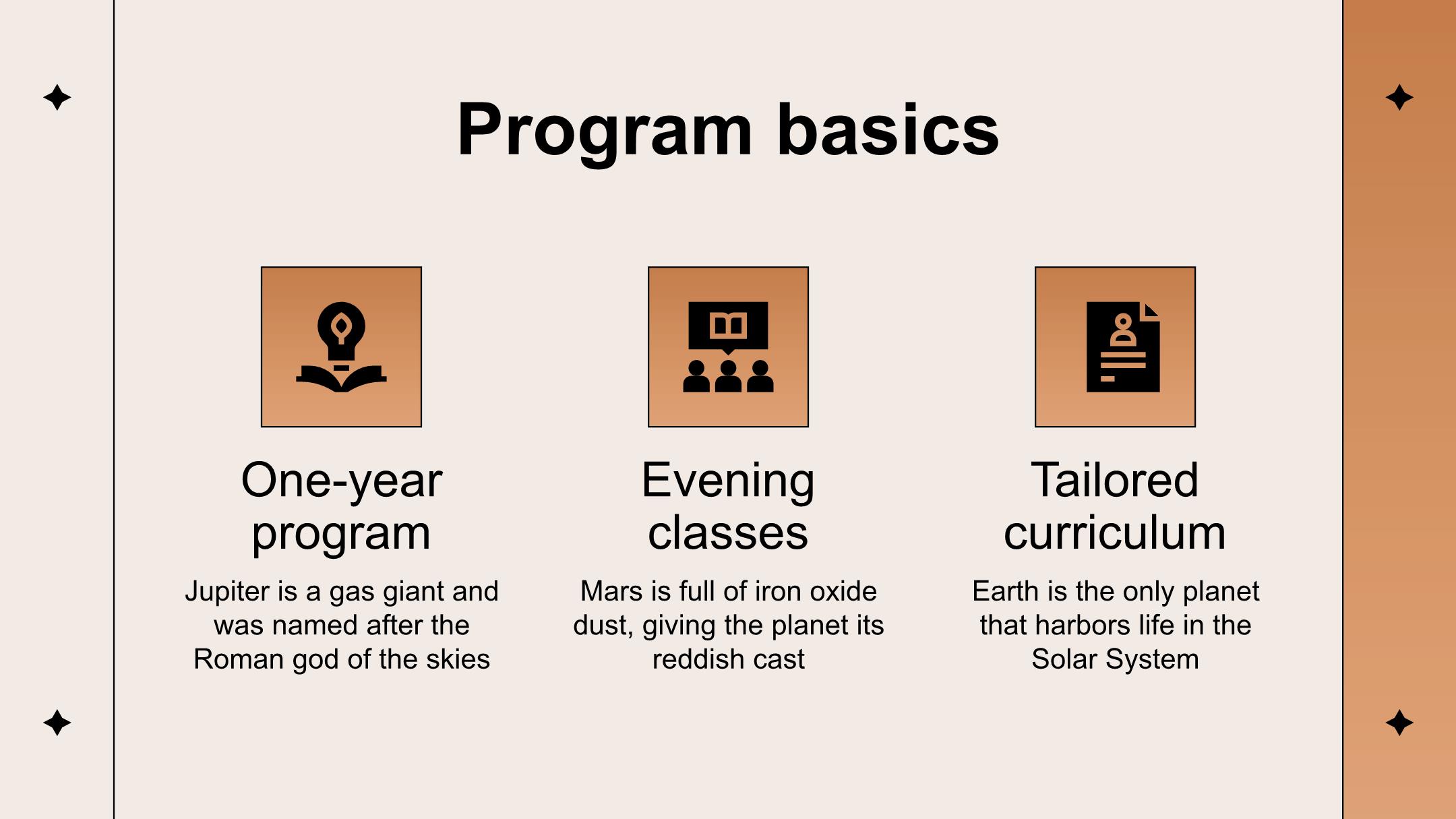 Program basics

One-year program

Jupiter is a gas giant and was named after the Roman god of the skies

Evening classes

Mars is full of iron oxide dust, giving the planet its reddish cast

Tailored curriculum

Earth is the only planet that harbors life in the Solar System